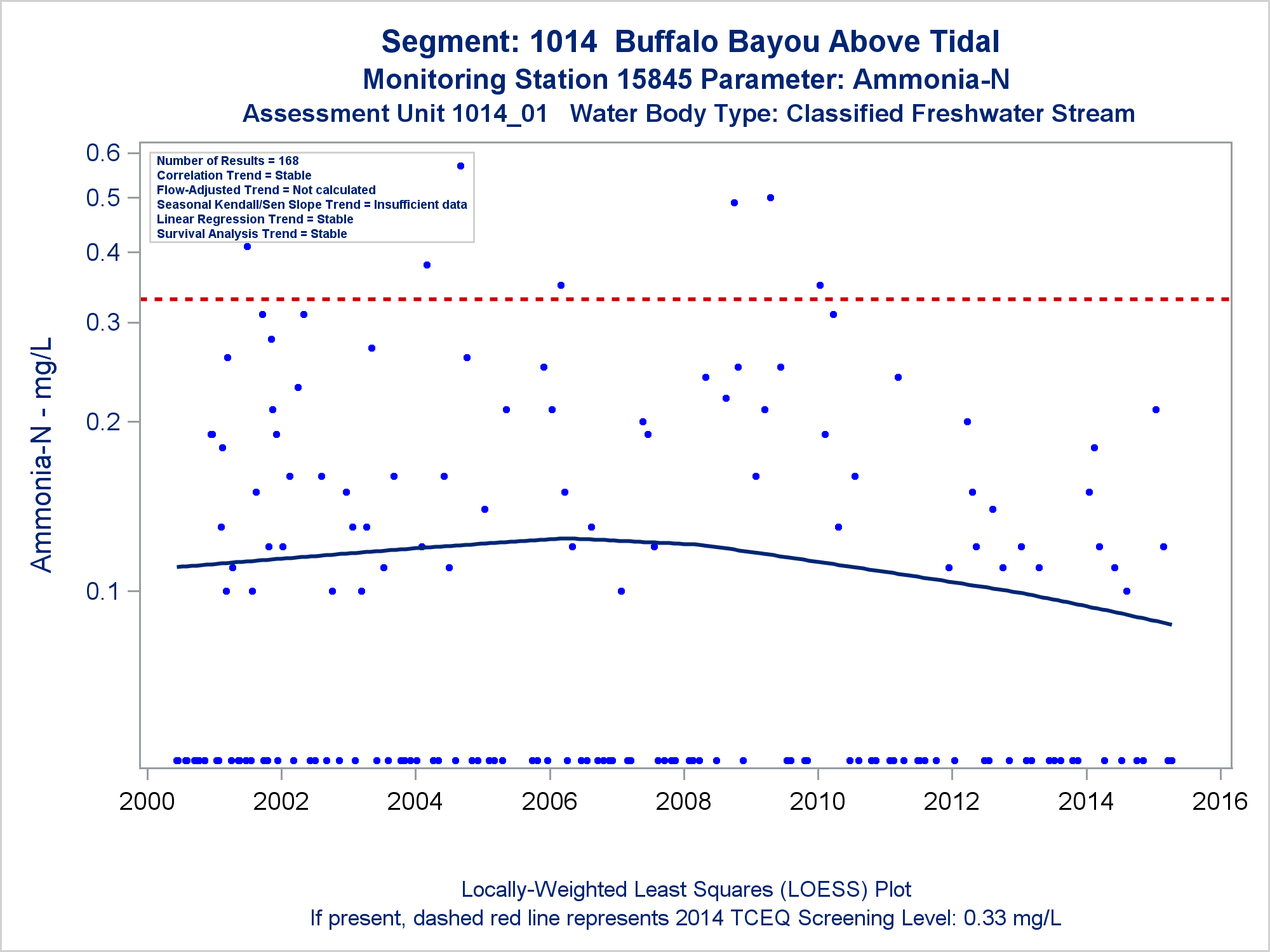 Segment: 1014 Buffalo Bayou Above Tidal
Monitoring Station 15845 Parameter: Ammonia-N
Assessment Unit 1014_01 Water Body Type: Classified Freshwater Stream

Number of Results = 168
Correlation Trend = Stable
Flow-Adjusted Trend = Not calculated
Seasonal Kendall/Sen Slope Trend = Insufficient data
Linear Regression Trend = Stable
Survival Analysis Trend = Stable

Ammonia-N - mg/L

0.6
0.5
0.4
0.3
0.2
0.1

2000
2002
2004
2006
2008
2010
2012
2014
2016

Locally-Weighted Least Squares (LOESS) Plot
If present, dashed red line represents 2014 TCEQ Screening Level: 0.33 mg/L